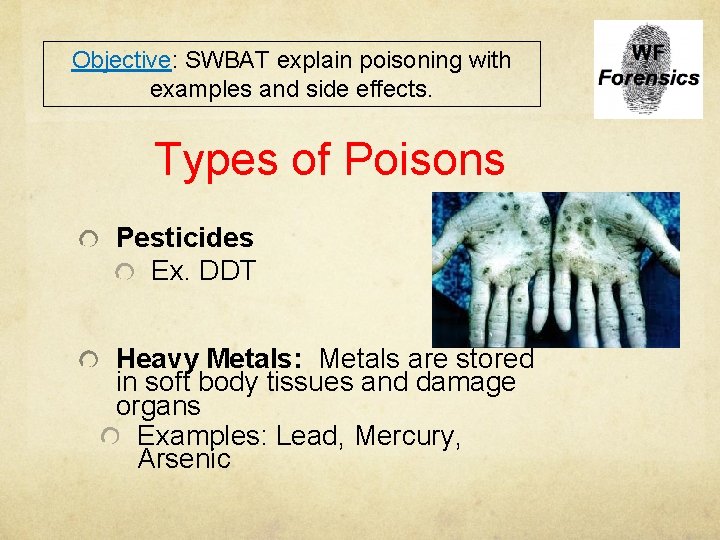 Objective: SWBAT explain poisoning with examples and side effects.

WF Forensics

Types of Poisons

Pesticides

Ex. DDT

Heavy Metals: Metals are stored in soft body tissues and damage organs

Examples: Lead, Mercury, Arsenic